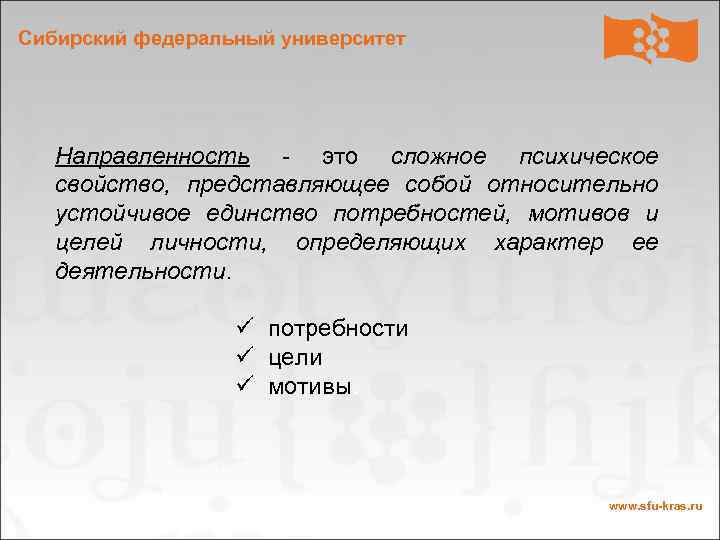 Сибирский федеральный университет

Направленность - это сложное психическое свойство, представляющее собой относительно устойчивое единство потребностей, мотивов и целей личности, определяющих характер ее деятельности.

✓ потребности
✓ цели
✓ мотивы

www.sfu-kras.ru